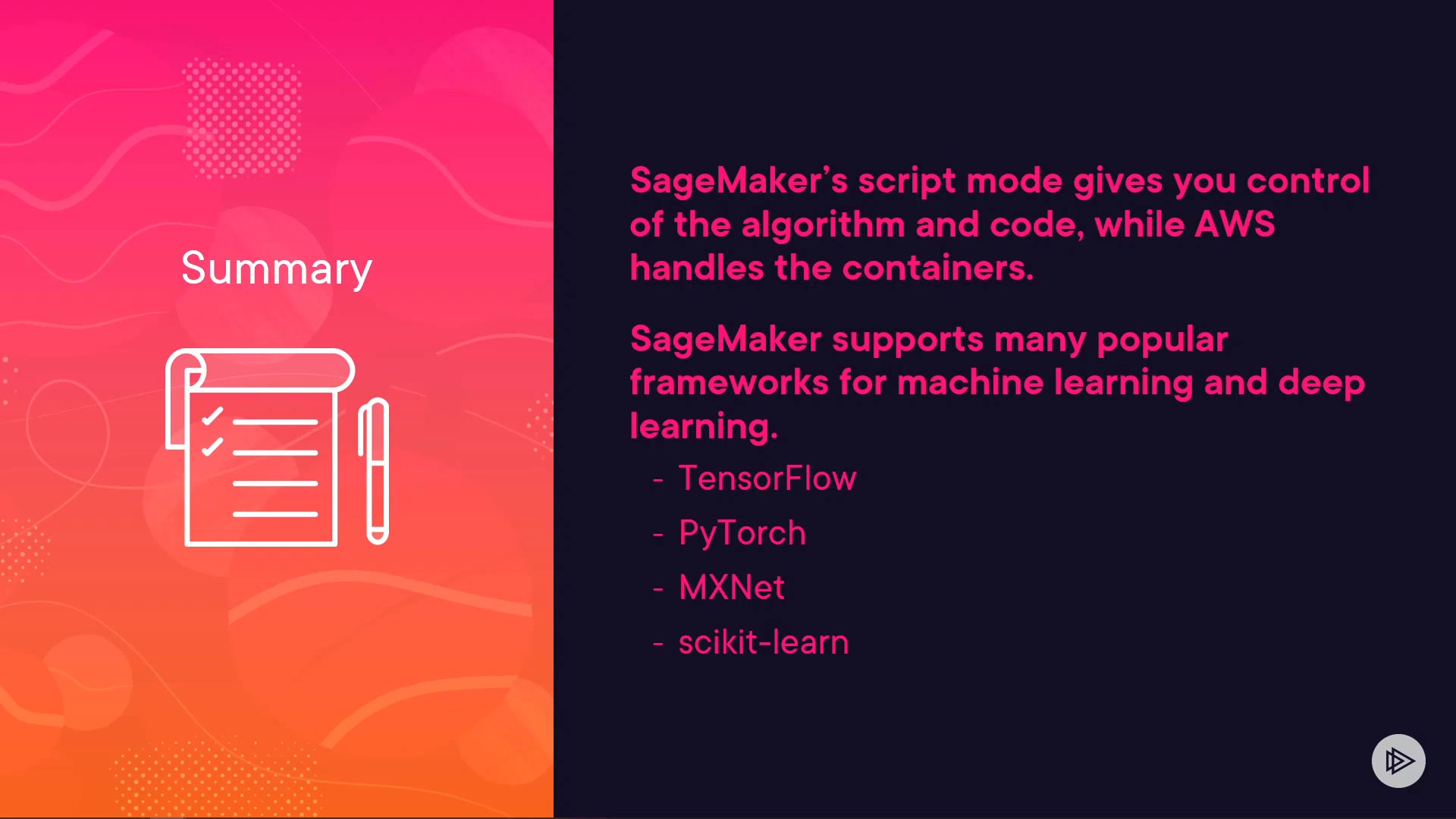 Summary

SageMaker's script mode gives you control of the algorithm and code, while AWS handles the containers.

SageMaker supports many popular frameworks for machine learning and deep learning.

- TensorFlow
- PyTorch
- MXNet
- scikit-learn